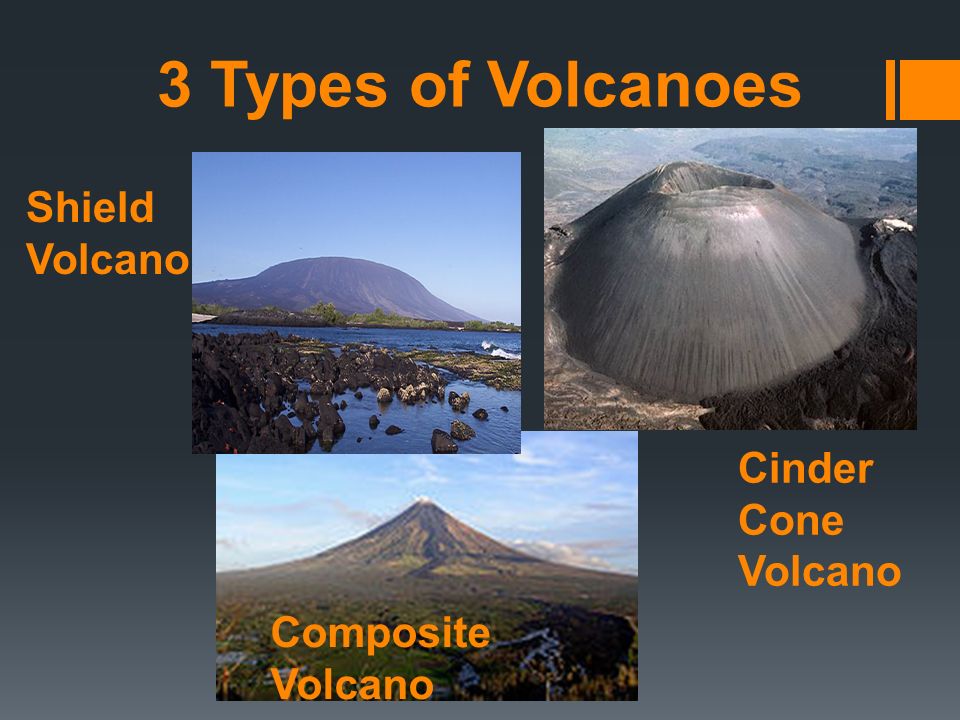 3 Types of Volcanoes

Shield Volcano

Cinder Cone Volcano

Composite Volcano